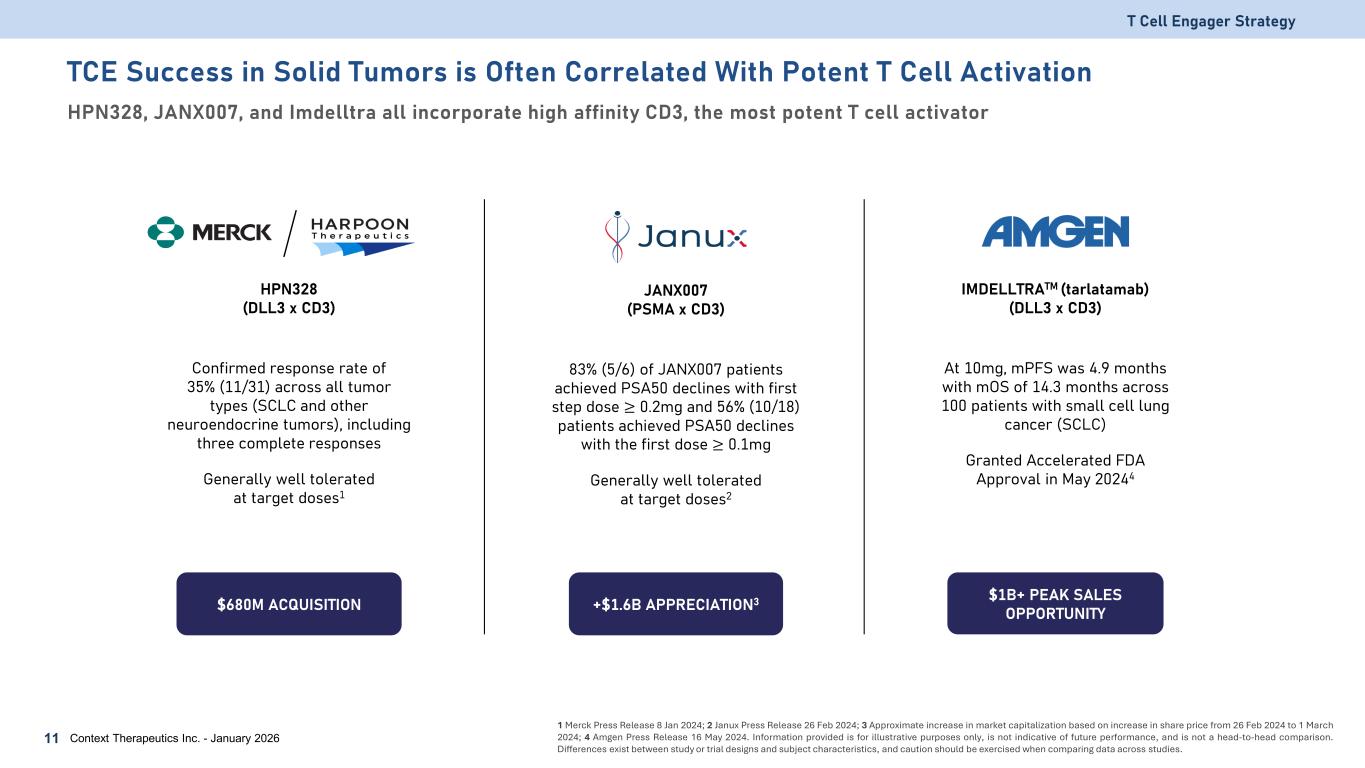 T Cell Engager Strategy

TCE Success in Solid Tumors is Often Correlated With Potent T Cell Activation

HPN328, JANX007, and Imdelltra all incorporate high affinity CD3, the most potent T cell activator

MERCK / HARPOON Therapeutics

HPN328
(DLL3 x CD3)

Confirmed response rate of 35% (11/31) across all tumor types (SCLC and other neuroendocrine tumors), including three complete responses

Generally well tolerated at target doses$^1$

$680M ACQUISITION

Janux

JANX007
(PSMA x CD3)

83% (5/6) of JANX007 patients achieved PSA50 declines with first step dose $\geq$ 0.2mg and 56% (10/18) patients achieved PSA50 declines with the first dose $\geq$ 0.1mg

Generally well tolerated at target doses$^2$

+$1.6B APPRECIATION$^3$

AMGEN

IMDELLTRA$^{TM}$ (tarlatamab)
(DLL3 x CD3)

At 10mg, mPFS was 4.9 months with mOS of 14.3 months across 100 patients with small cell lung cancer (SCLC)

Granted Accelerated FDA Approval in May 2024$^4$

$1B+ PEAK SALES OPPORTUNITY

11 Context Therapeutics Inc. - January 2026

1 Merck Press Release 8 Jan 2024; 2 Janux Press Release 26 Feb 2024; 3 Approximate increase in market capitalization based on increase in share price from 26 Feb 2024 to 1 March 2024; 4 Amgen Press Release 16 May 2024. Information provided is for illustrative purposes only, is not indicative of future performance, and is not a head-to-head comparison. Differences exist between study or trial designs and subject characteristics, and caution should be exercised when comparing data across studies.